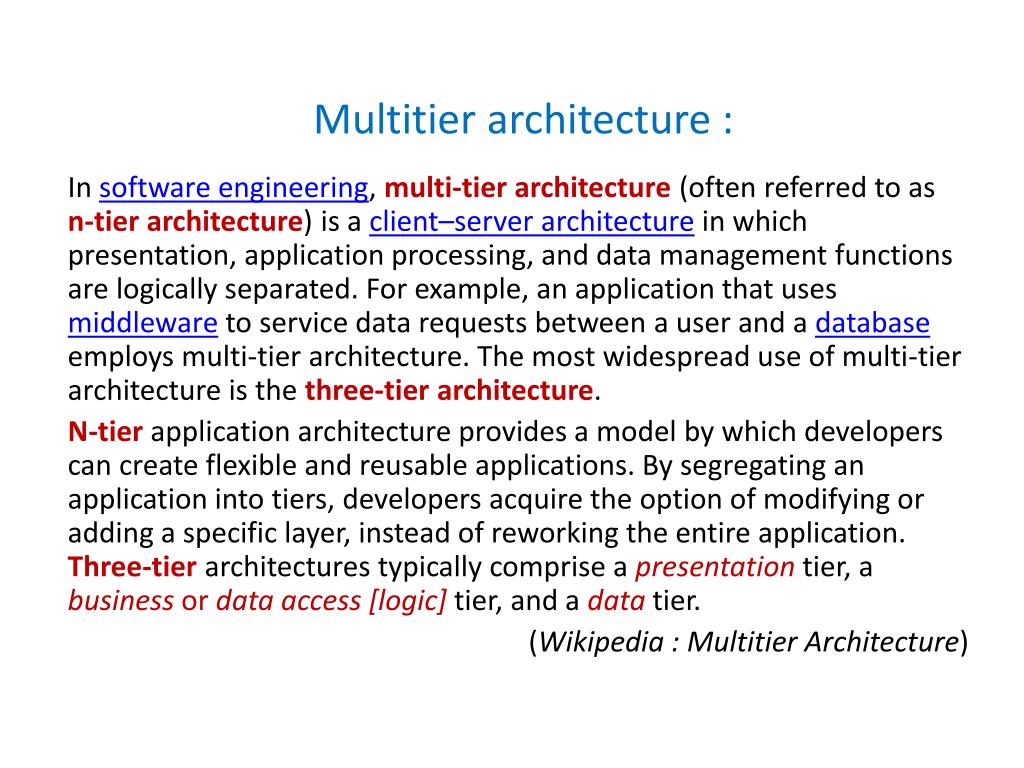 Multitier architecture :

In software engineering, multi-tier architecture (often referred to as n-tier architecture) is a client–server architecture in which presentation, application processing, and data management functions are logically separated. For example, an application that uses middleware to service data requests between a user and a database employs multi-tier architecture. The most widespread use of multi-tier architecture is the three-tier architecture.

N-tier application architecture provides a model by which developers can create flexible and reusable applications. By segregating an application into tiers, developers acquire the option of modifying or adding a specific layer, instead of reworking the entire application. Three-tier architectures typically comprise a presentation tier, a business or data access [logic] tier, and a data tier.

(Wikipedia : Multitier Architecture)